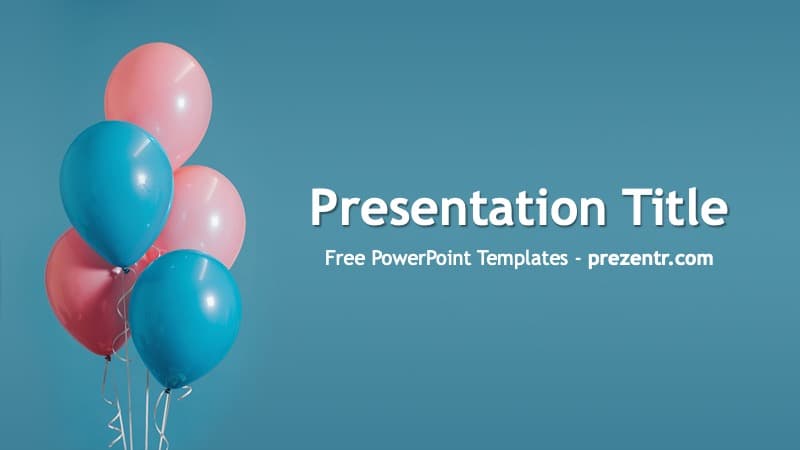 Presentation Title

Free PowerPoint Templates - prezentr.com